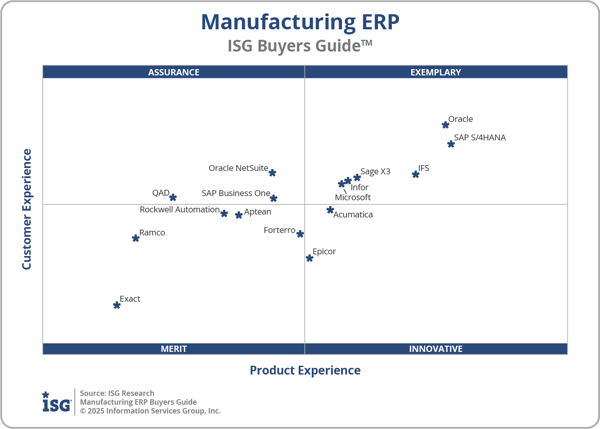 Manufacturing ERP
ISG Buyers Guide™

ASSURANCE

EXEMPLARY

Customer Experience

Oracle
SAP S/4HANA
Oracle NetSuite
Sage X3
IFS
Infor
Microsoft
QAD
SAP Business One
Rockwell Automation
Aptean
Acumatica
Ramco
Forterro
Epicor
Exact

MERIT

INNOVATIVE

Product Experience

ISG

Source: ISG Research
Manufacturing ERP Buyers Guide
© 2025 Information Services Group, Inc.